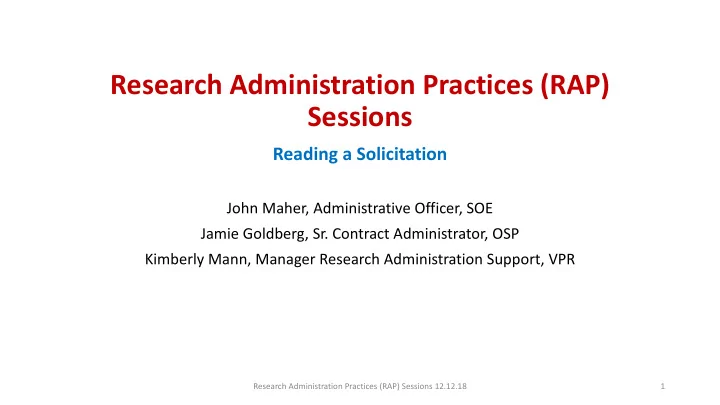 Research Administration Practices (RAP) Sessions

Reading a Solicitation

John Maher, Administrative Officer, SOE
Jamie Goldberg, Sr. Contract Administrator, OSP
Kimberly Mann, Manager Research Administration Support, VPR

Research Administration Practices (RAP) Sessions 12.12.18

1